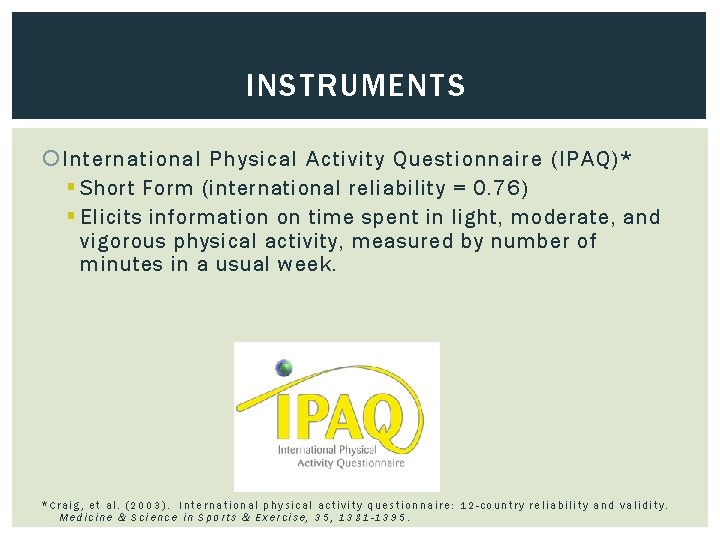 INSTRUMENTS

International Physical Activity Questionnaire (IPAQ)*

Short Form (international reliability = 0.76)

Elicits information on time spent in light, moderate, and vigorous physical activity, measured by number of minutes in a usual week.

IPAQ
International Physical Activity Questionnaire

*Craig, et al. (2003). International physical activity questionnaire: 12-country reliability and validity. Medicine & Science in Sports & Exercise, 35, 1381-1395.